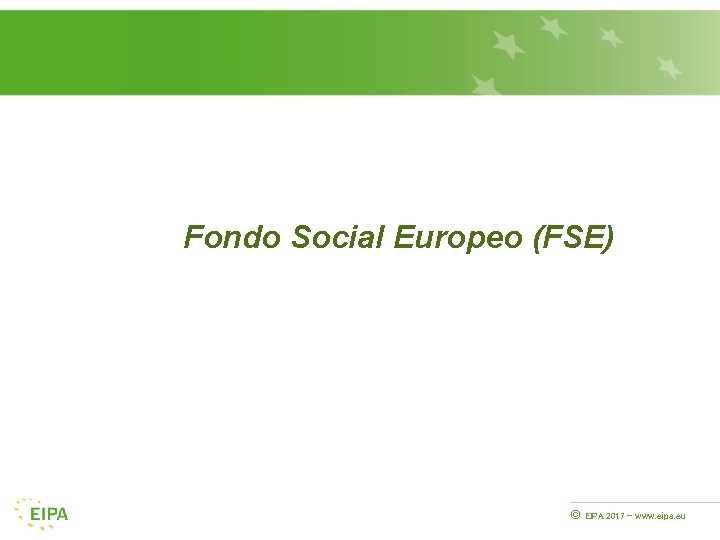 Fondo Social Europeo (FSE)

EIPA

© EIPA 2017 – www.eipa.eu